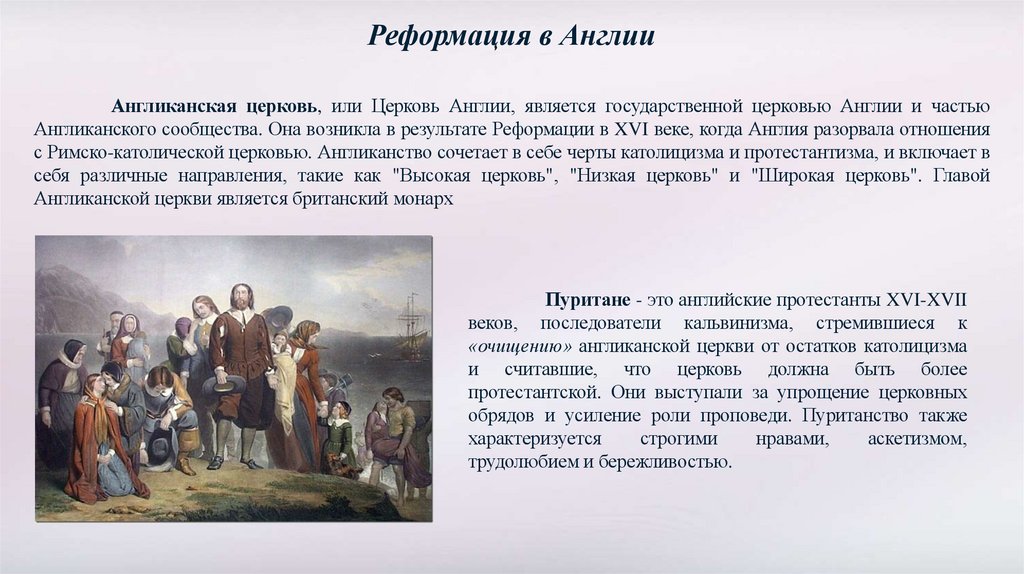 Реформация в Англии

Англиканская церковь, или Церковь Англии, является государственной церковью Англии и частью Англиканского сообщества. Она возникла в результате Реформации в XVI веке, когда Англия разорвала отношения с Римско-католической церковью. Англиканство сочетает в себе черты католицизма и протестантизма, и включает в себя различные направления, такие как "Высокая церковь", "Низкая церковь" и "Широкая церковь". Главой Англиканской церкви является британский монарх

Пуритане - это английские протестанты XVI-XVII веков, последователи кальвинизма, стремившиеся к «очищению» англиканской церкви от остатков католицизма и считавшие, что церковь должна быть более протестантской. Они выступали за упрощение церковных обрядов и усиление роли проповеди. Пуританство также характеризуется строгими нравами, аскетизмом, трудолюбием и бережливостью.